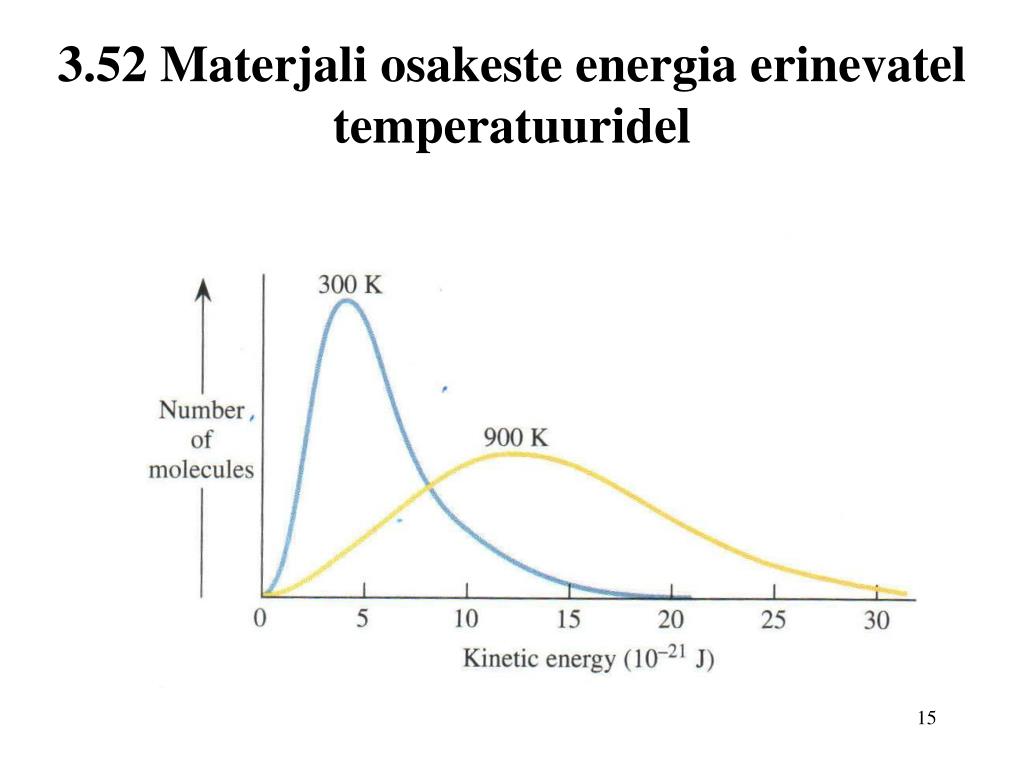 3.52 Materjali osakeste energia erinevatel temperatuuridel

300 K

900 K

Number of molecules

0
5
10
15
20
25
30

Kinetic energy ($10^{-21}$ J)

15